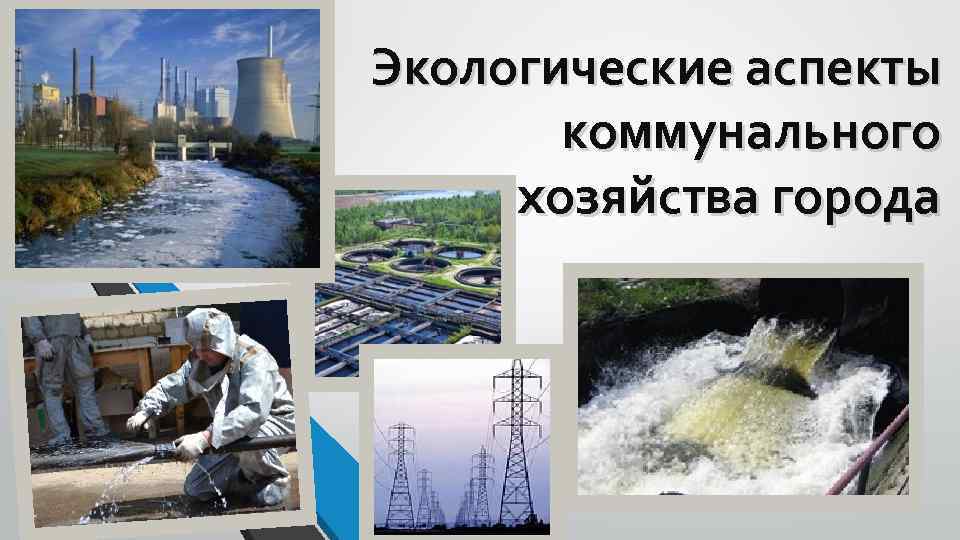 Экологические аспекты коммунального хозяйства города